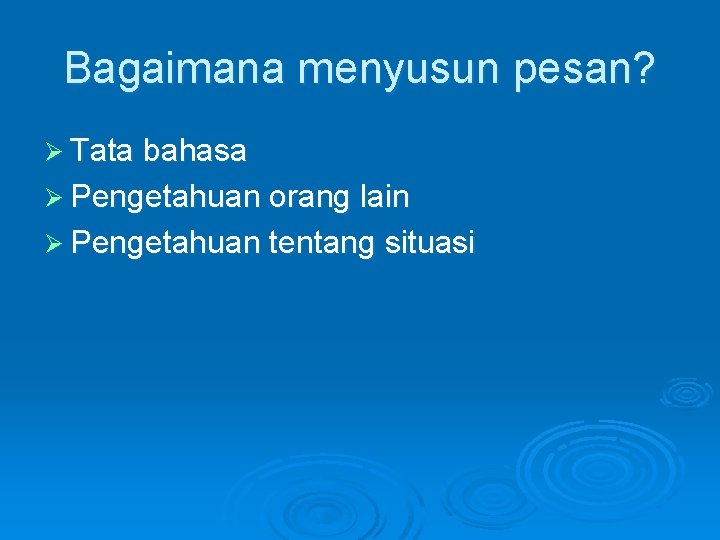 Bagaimana menyusun pesan?

➢ Tata bahasa
➢ Pengetahuan orang lain
➢ Pengetahuan tentang situasi